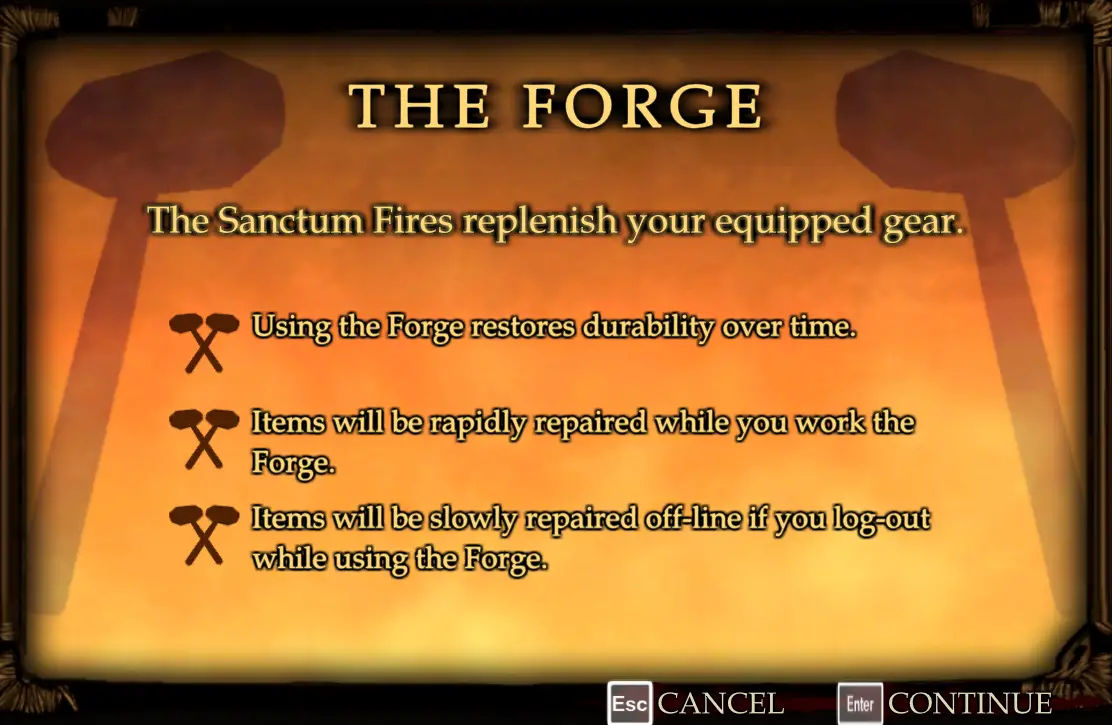 THE FORGE

The Sanctum Fires replenish your equipped gear.

Using the Forge restores durability over time.

Items will be rapidly repaired while you work the Forge.

Items will be slowly repaired off-line if you log-out while using the Forge.

Esc CANCEL Enter CONTINUE